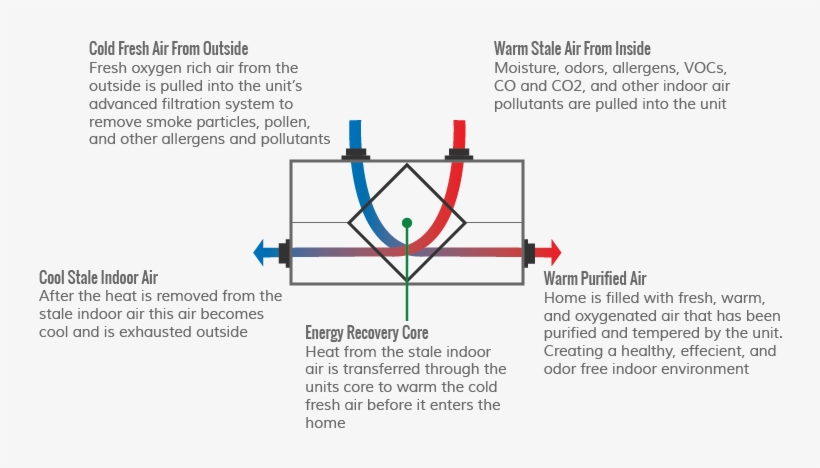 Cold Fresh Air From Outside
Fresh oxygen rich air from the outside is pulled into the unit's advanced filtration system to remove smoke particles, pollen, and other allergens and pollutants

Warm Stale Air From Inside
Moisture, odors, allergens, VOCs, CO and CO2, and other indoor air pollutants are pulled into the unit

Cool Stale Indoor Air
After the heat is removed from the stale indoor air this air becomes cool and is exhausted outside

Energy Recovery Core
Heat from the stale indoor air is transferred through the units core to warm the cold fresh air before it enters the home

Warm Purified Air
Home is filled with fresh, warm, and oxygenated air that has been purified and tempered by the unit. Creating a healthy, effecient, and odor free indoor environment